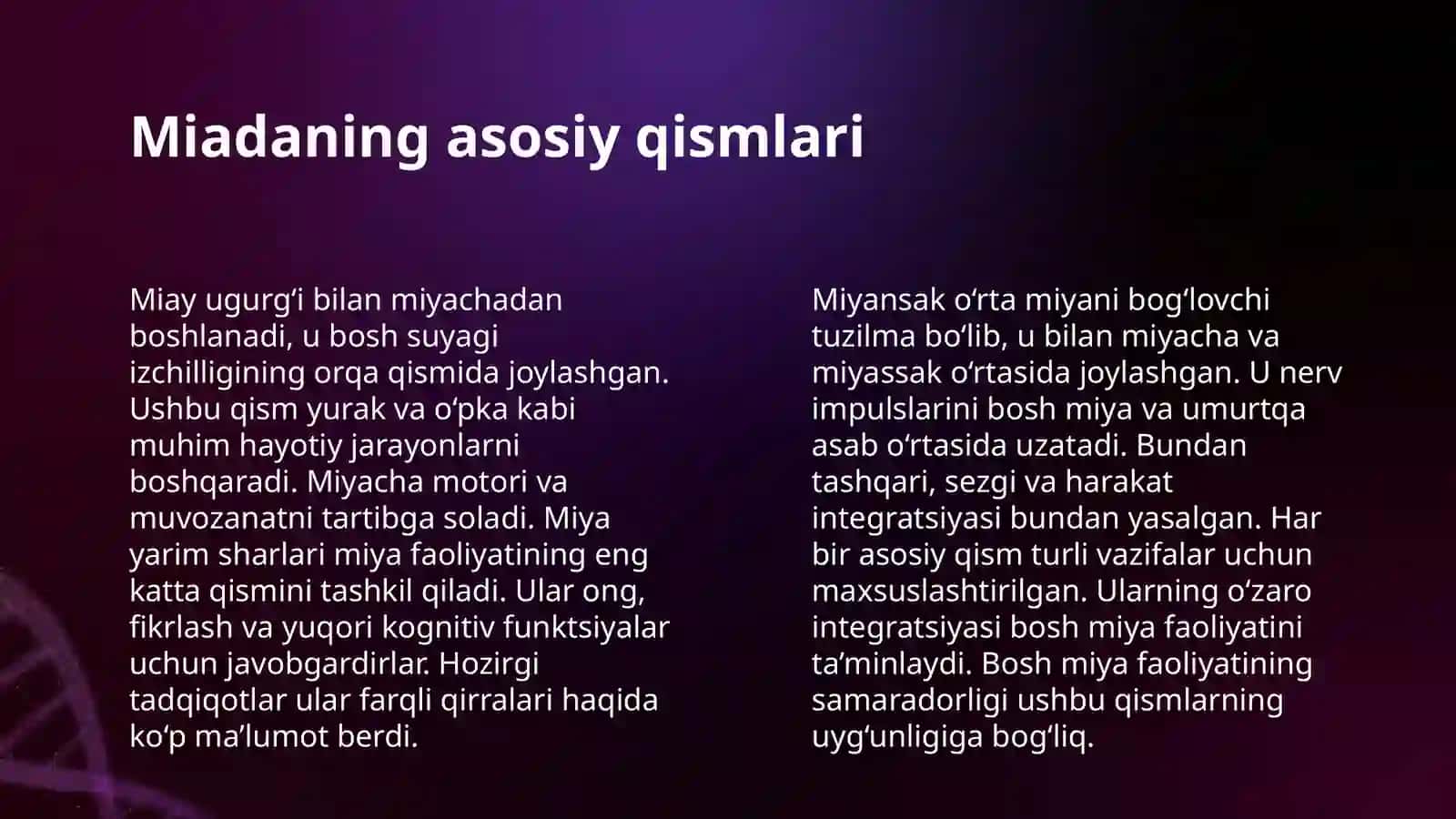 Miadaning asosiy qismlari

Miay ugurgʻi bilan miyachadan boshlanadi, u bosh suyagi izchilligining orqa qismida joylashgan. Ushbu qism yurak va oʻpka kabi muhim hayotiy jarayonlarni boshqaradi. Miyacha motori va muvozanatni tartibga soladi. Miya yarim sharlari miya faoliyatining eng katta qismini tashkil qiladi. Ular ong, fikrlash va yuqori kognitiv funktsiyalar uchun javobgardirlar. Hozirgi tadqiqotlar ular farqli qirralari haqida koʻp maʼlumot berdi.

Miyansak oʻrta miyani bogʻlovchi tuzilma boʻlib, u bilan miyacha va miyassak oʻrtasida joylashgan. U nerv impulslarini bosh miya va umurtqa asab oʻrtasida uzatadi. Bundan tashqari, sezgi va harakat integratsiyasi bundan yasalgan. Har bir asosiy qism turli vazifalar uchun maxsuslashtirilgan. Ularning oʻzaro integratsiyasi bosh miya faoliyatini taʼminlaydi. Bosh miya faoliyatining samaradorligi ushbu qismlarning uygʻunligiga bogʻliq.